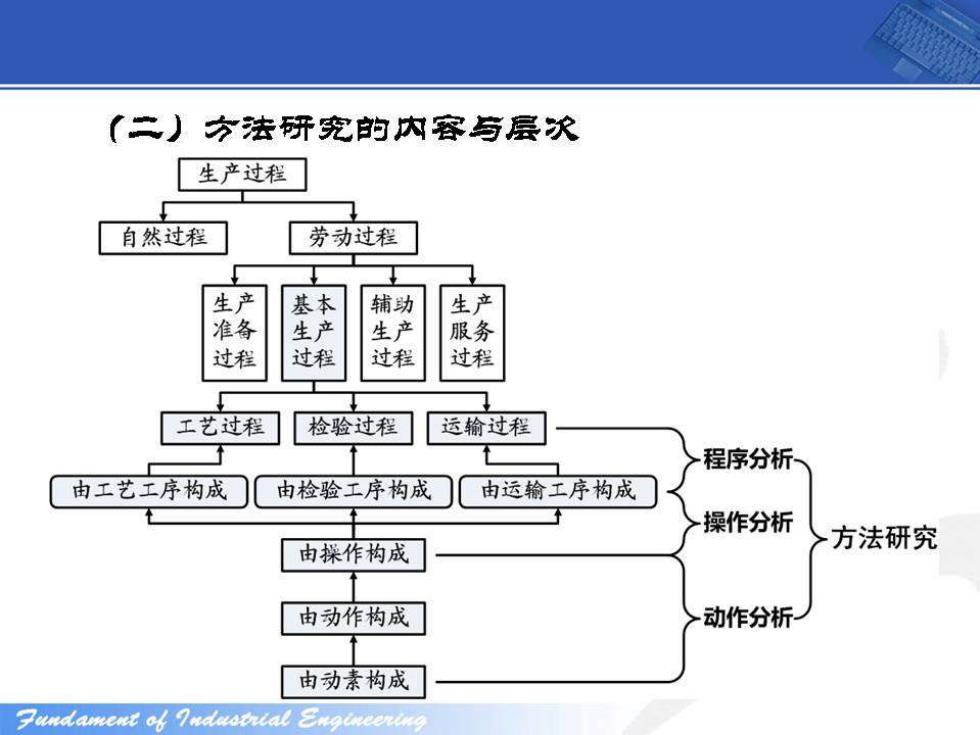 （二）方法研究的内容与层次

生产过程

自然过程

劳动过程

生产准备过程

基本生产过程

辅助生产过程

生产服务过程

工艺过程

检验过程

运输过程

由工艺工序构成

由检验工序构成

由运输工序构成

由操作构成

由动作构成

由动素构成

程序分析

操作分析

动作分析

方法研究

Fundament of Industrial Engineering